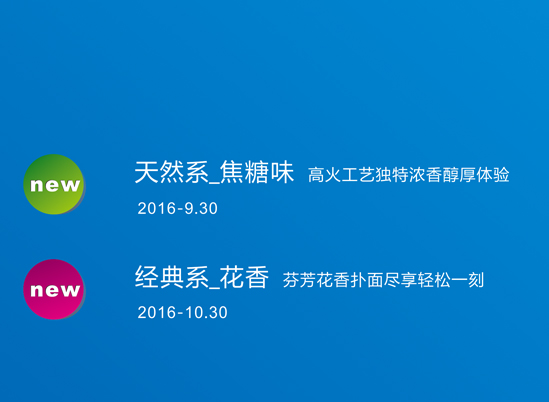 new

天然系_焦糖味 高火工艺独特浓香醇厚体验

2016-9.30

new

经典系_花香 芬芳花香扑面尽享轻松一刻

2016-10.30